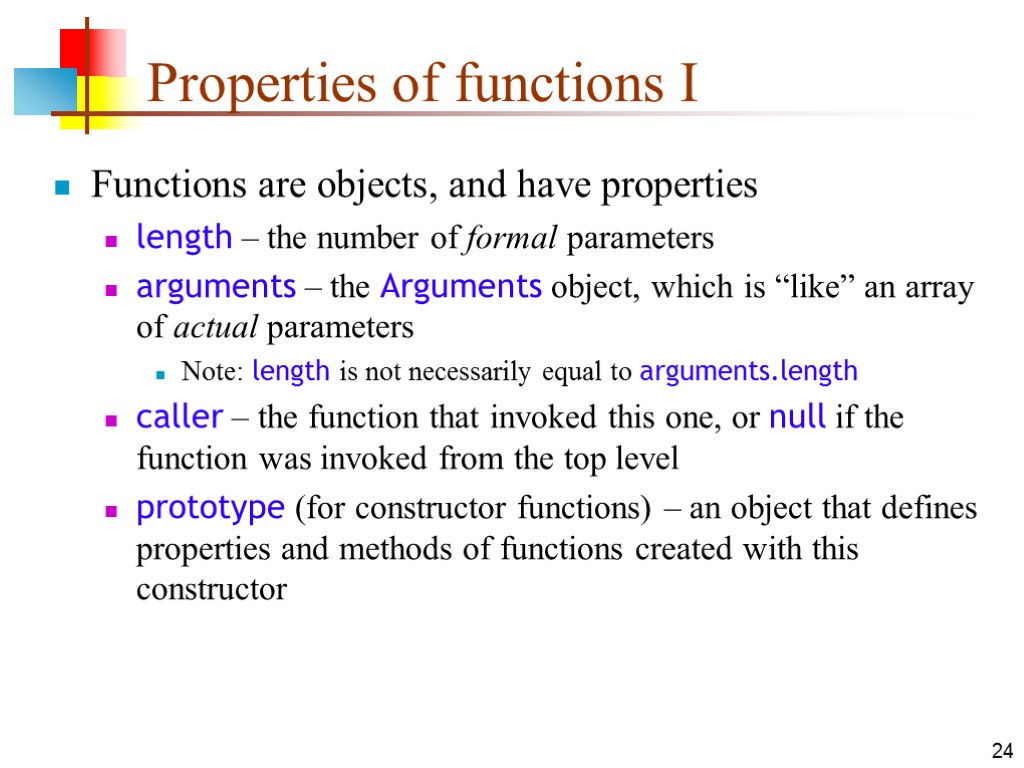 Properties of functions I

Functions are objects, and have properties

length – the number of formal parameters

arguments – the Arguments object, which is “like” an array of actual parameters

Note: length is not necessarily equal to arguments.length

caller – the function that invoked this one, or null if the function was invoked from the top level

prototype (for constructor functions) – an object that defines properties and methods of functions created with this constructor

24